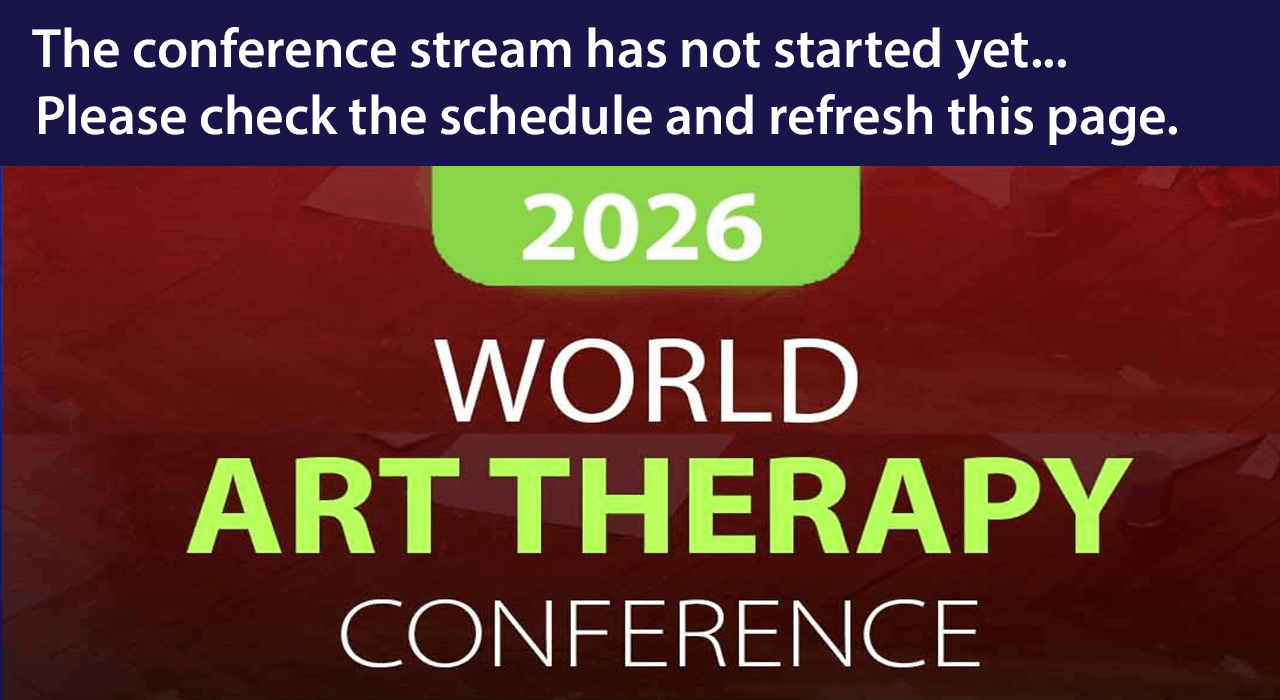 The conference stream has not started yet...
Please check the schedule and refresh this page.

2026

WORLD
ART THERAPY
CONFERENCE